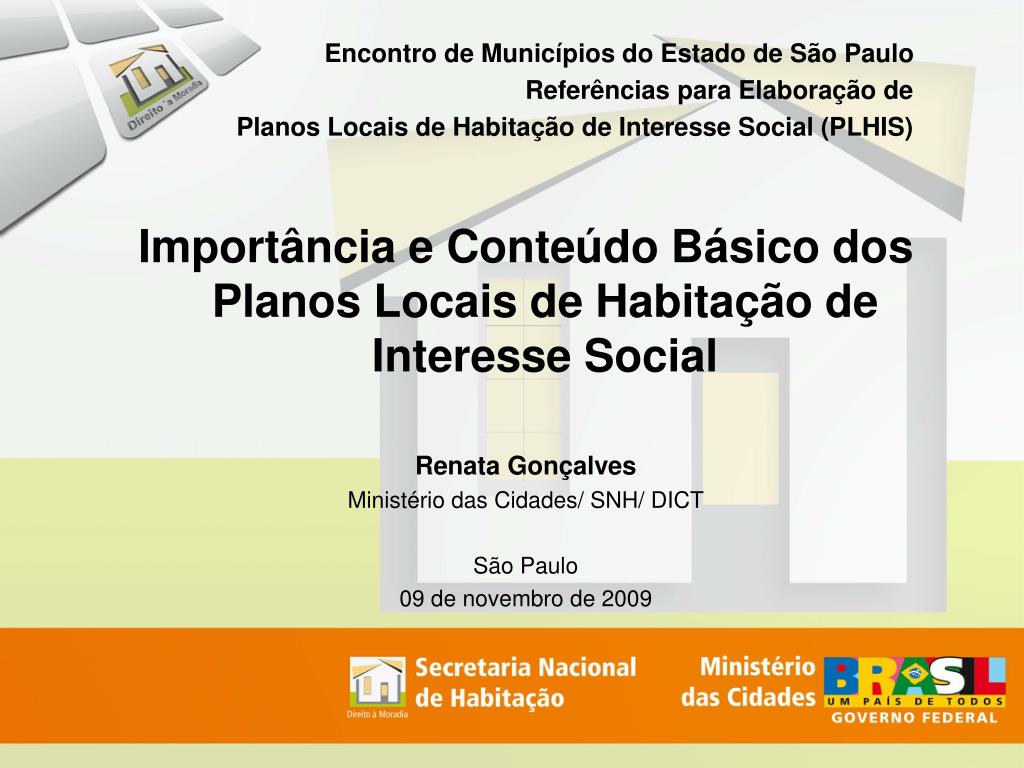 Direito à Moradia

Encontro de Municípios do Estado de São Paulo
Referências para Elaboração de
Planos Locais de Habitação de Interesse Social (PLHIS)

Importância e Conteúdo Básico dos Planos Locais de Habitação de Interesse Social

Renata Gonçalves
Ministério das Cidades/ SNH/ DICT

São Paulo
09 de novembro de 2009

Direito à Moradia
Secretaria Nacional de Habitação

Ministério das Cidades

BRASIL
UM PAÍS DE TODOS
GOVERNO FEDERAL